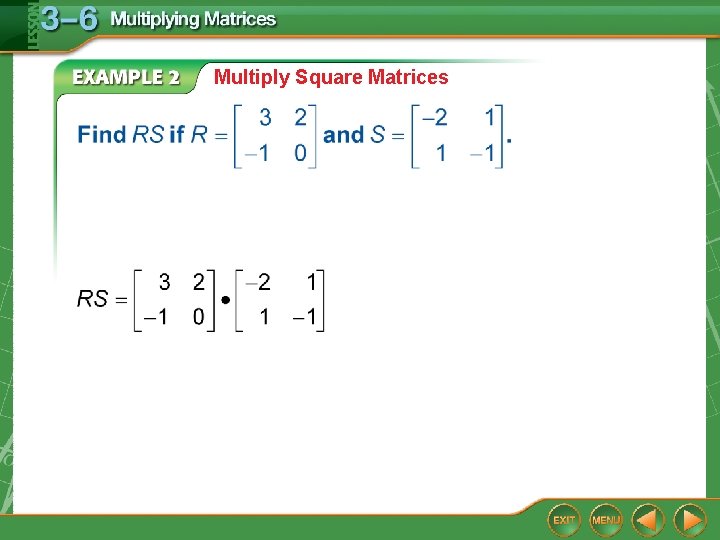 LESSON 3–6 Multiplying Matrices

EXAMPLE 2 Multiply Square Matrices

Find $RS$ if $R = \begin{bmatrix} 3 & 2 \\ -1 & 0 \end{bmatrix}$ and $S = \begin{bmatrix} -2 & 1 \\ 1 & -1 \end{bmatrix}$.

$RS = \begin{bmatrix} 3 & 2 \\ -1 & 0 \end{bmatrix} \bullet \begin{bmatrix} -2 & 1 \\ 1 & -1 \end{bmatrix}$

EXIT MENU